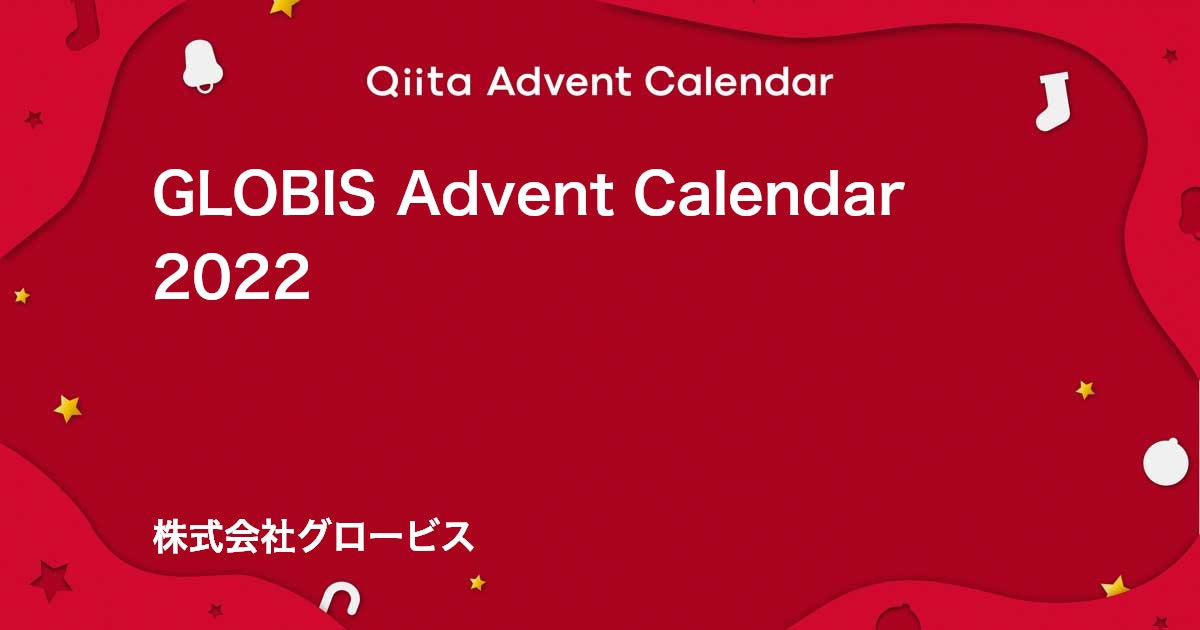 Qiita Advent Calendar

GLOBIS Advent Calendar 2022

株式会社グロービス